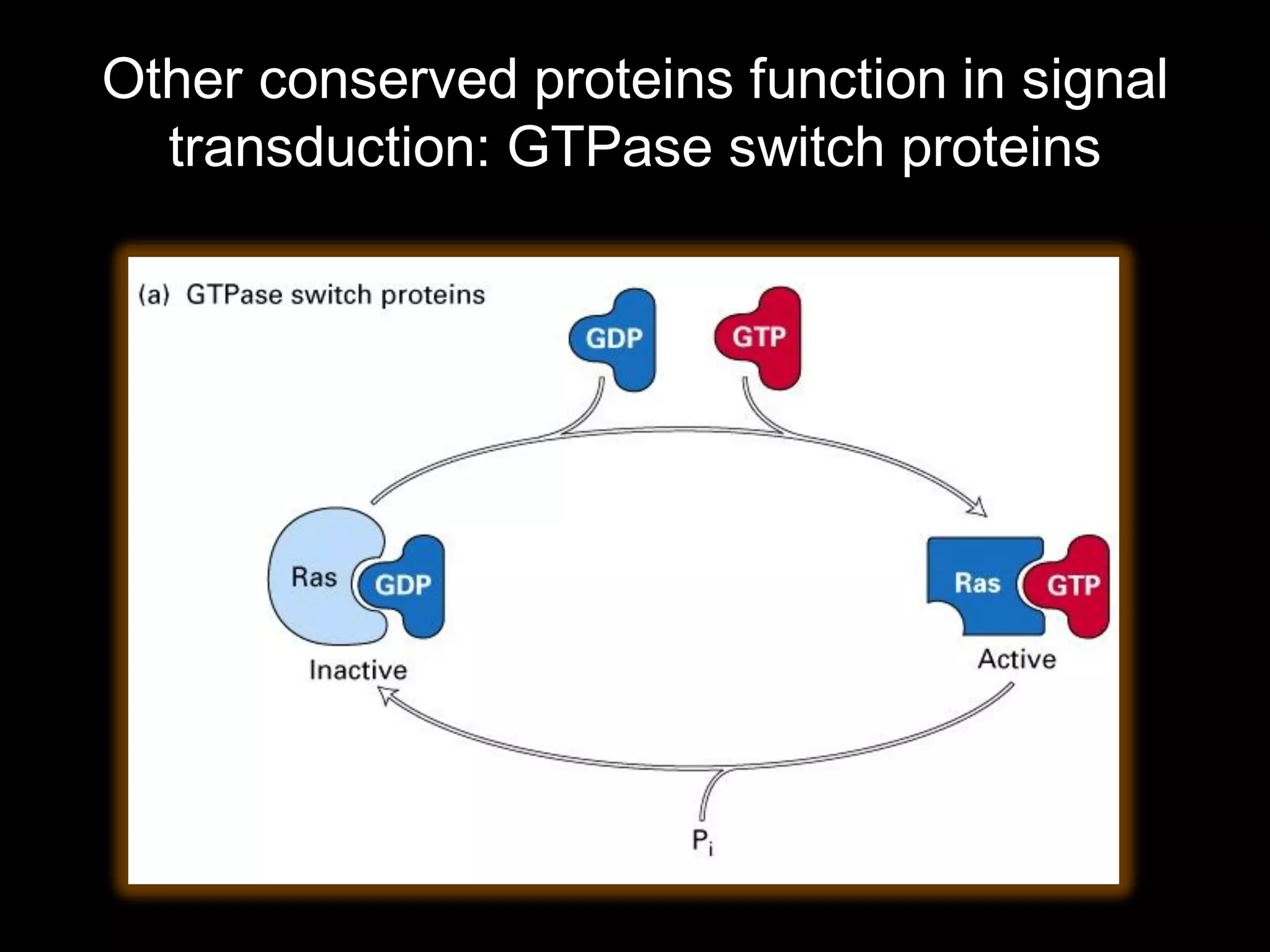 Other conserved proteins function in signal transduction: GTPase switch proteins

(a) GTPase switch proteins

GDP

GTP

Ras

GDP

Inactive

Ras

GTP

Active

$P_i$